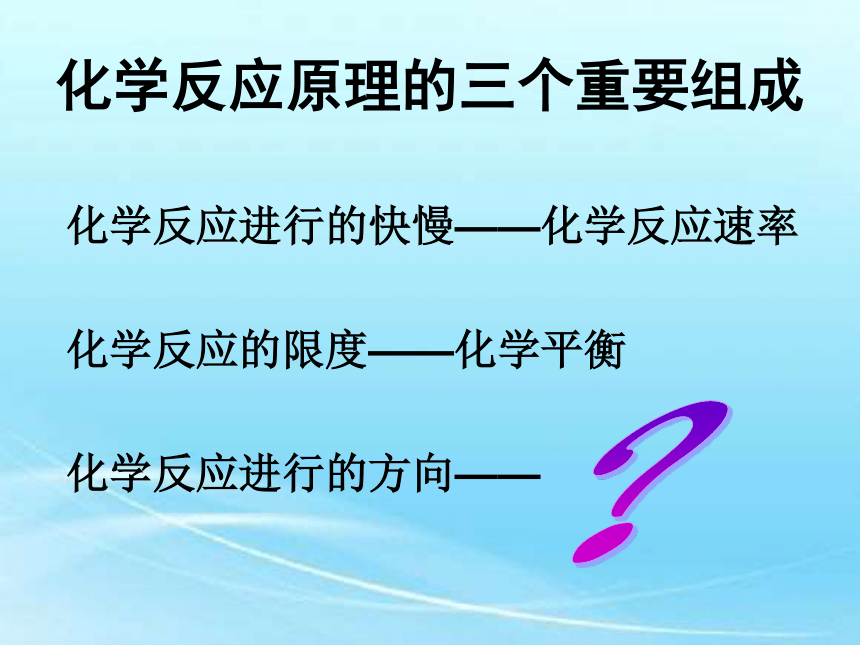 化学反应原理的三个重要组成

化学反应进行的快慢——化学反应速率

化学反应的限度——化学平衡

化学反应进行的方向——

?